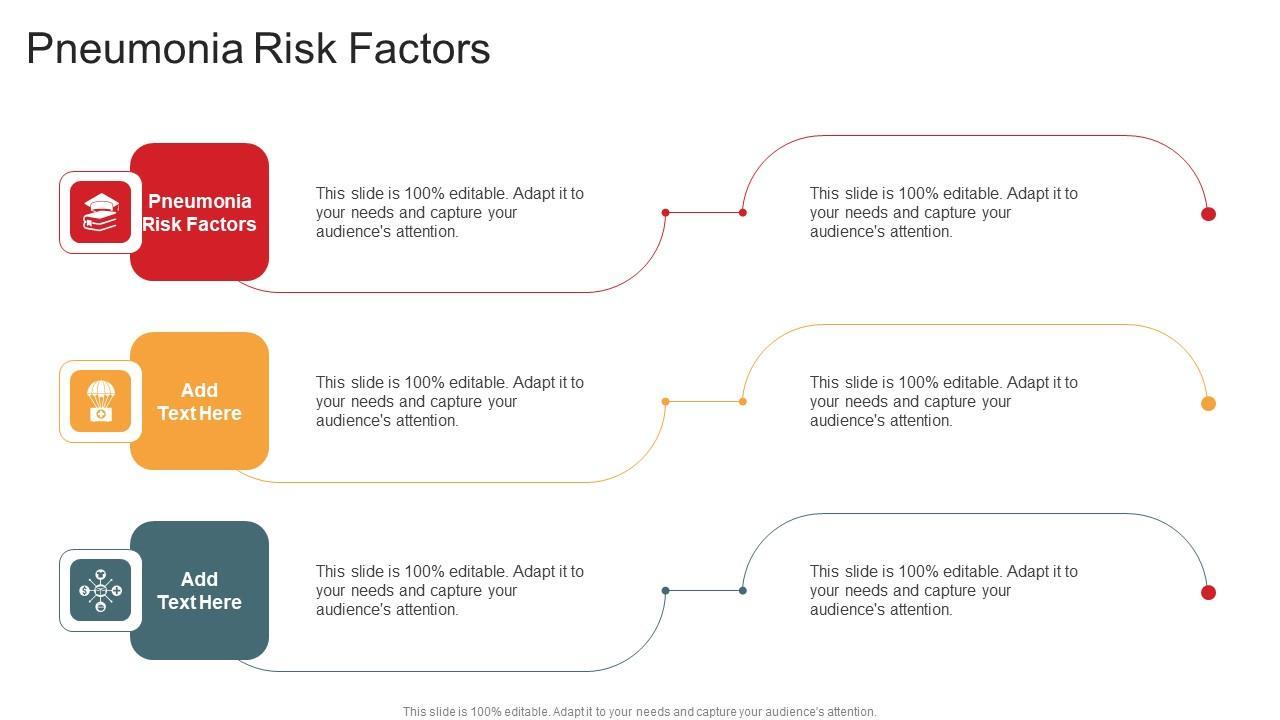 Pneumonia Risk Factors

Pneumonia Risk Factors

This slide is 100% editable. Adapt it to your needs and capture your audience's attention.

This slide is 100% editable. Adapt it to your needs and capture your audience's attention.

Add Text Here

This slide is 100% editable. Adapt it to your needs and capture your audience's attention.

This slide is 100% editable. Adapt it to your needs and capture your audience's attention.

Add Text Here

This slide is 100% editable. Adapt it to your needs and capture your audience's attention.

This slide is 100% editable. Adapt it to your needs and capture your audience's attention.

This slide is 100% editable. Adapt it to your needs and capture your audience's attention.